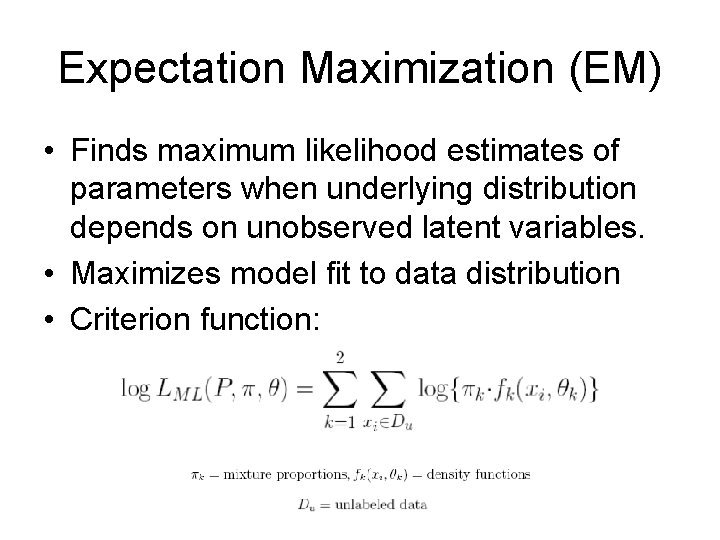 Expectation Maximization (EM)

• Finds maximum likelihood estimates of parameters when underlying distribution depends on unobserved latent variables.
• Maximizes model fit to data distribution
• Criterion function:

$\log L_{ML}(P, \pi, \theta) = \sum_{k=1}^{2} \sum_{x_i \in D_u} \log\{\pi_k \cdot f_k(x_i, \theta_k)\}$

$\pi_k$ – mixture proportions, $f_k(x_i, \theta_k)$ – density functions

$D_u$ = unlabeled data